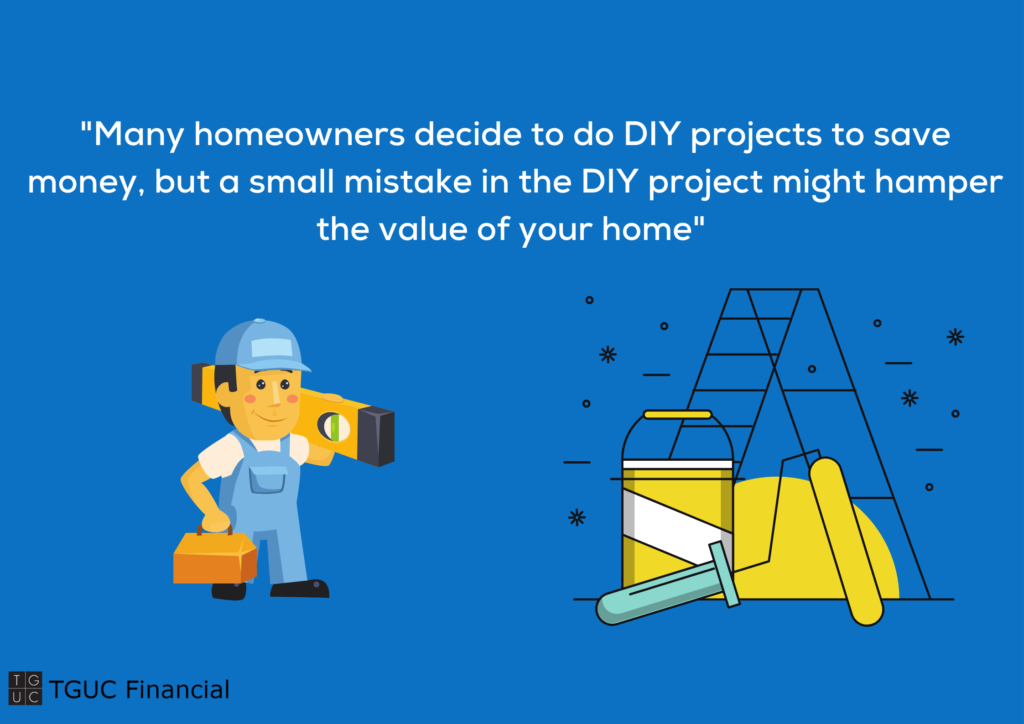 "Many homeowners decide to do DIY projects to save money, but a small mistake in the DIY project might hamper the value of your home"

TG
UC TGUC Financial